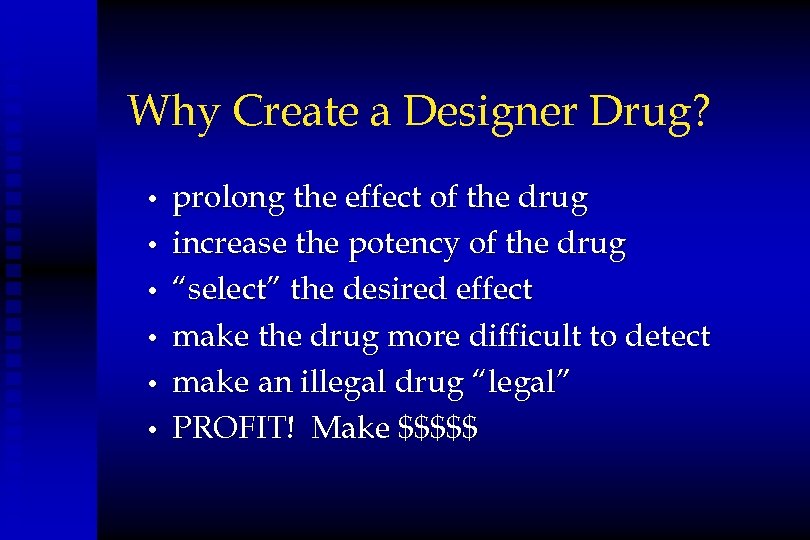 Why Create a Designer Drug?

• prolong the effect of the drug
• increase the potency of the drug
• “select” the desired effect
• make the drug more difficult to detect
• make an illegal drug “legal”
• PROFIT! Make \$\$\$\$\$